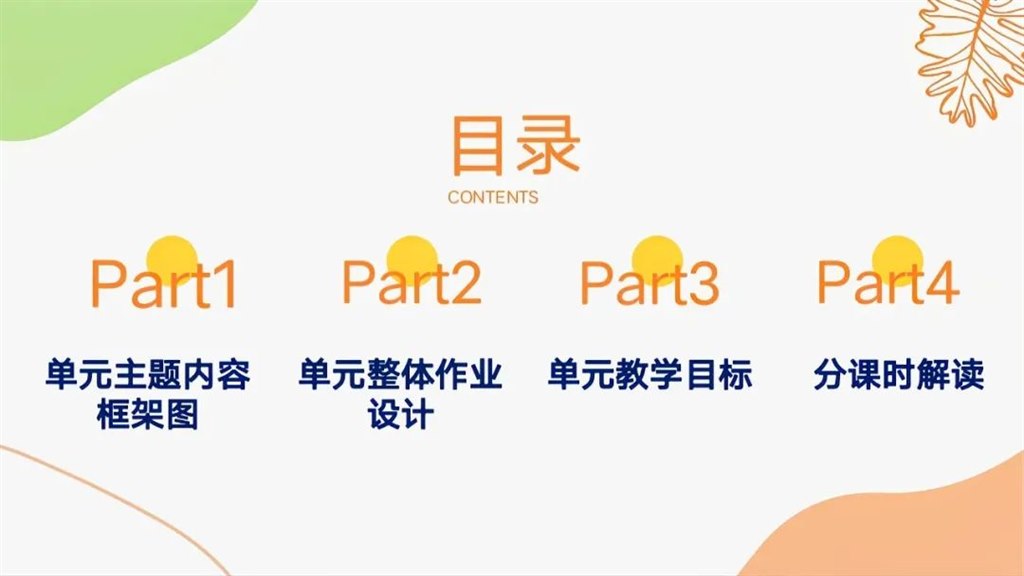 目录
CONTENTS

Part1
单元主题内容框架图

Part2
单元整体作业设计

Part3
单元教学目标

Part4
分课时解读